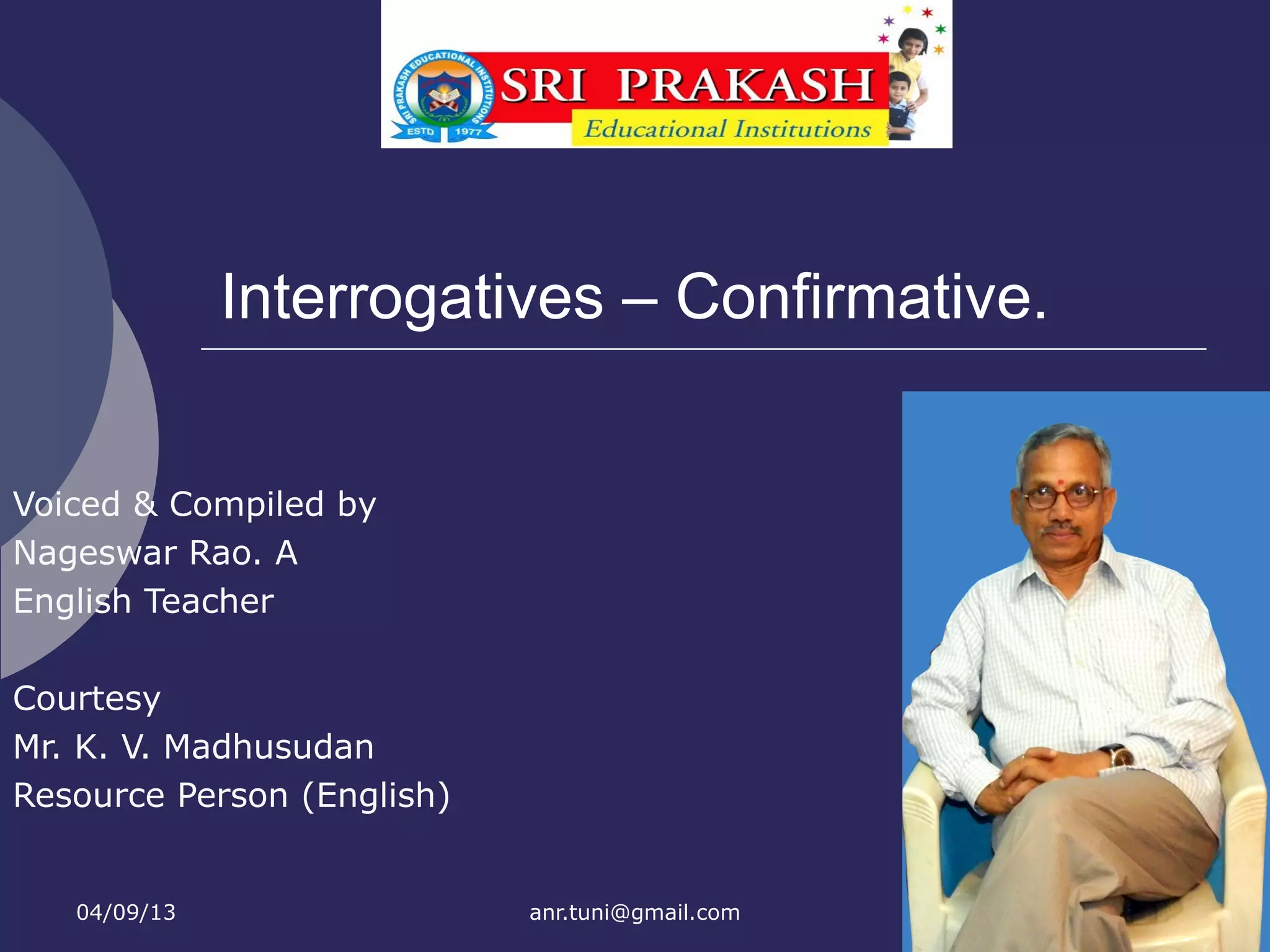 SRI PRAKASH EDUCATIONAL INSTITUTIONS
ESTD 1977
SRI PRAKASH
Educational Institutions

Interrogatives – Confirmative.

Voiced & Compiled by
Nageswar Rao. A
English Teacher

Courtesy
Mr. K. V. Madhusudan
Resource Person (English)

04/09/13
anr.tuni@gmail.com